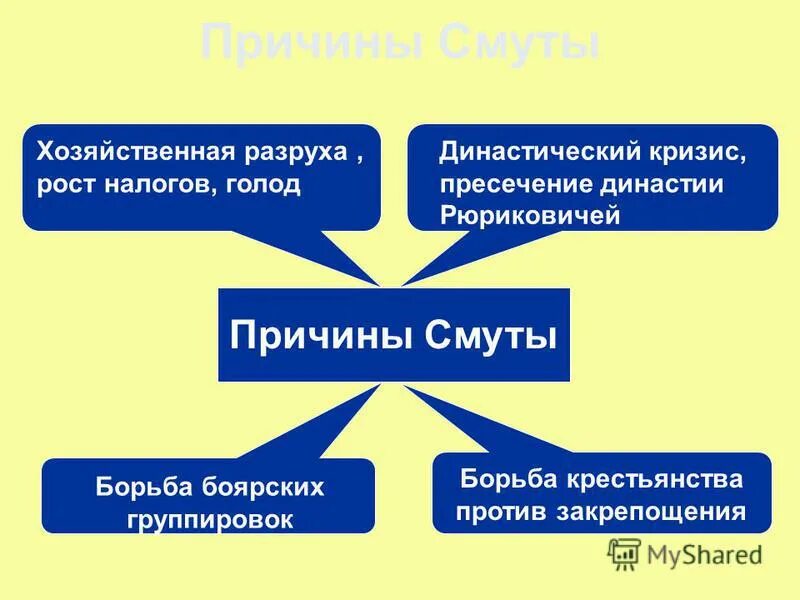 Причины Смуты

Хозяйственная разруха , рост налогов, голод

Династический кризис, пресечение династии Рюриковичей

Причины Смуты

Борьба боярских группировок

Борьба крестьянства против закрепощения

MyShared